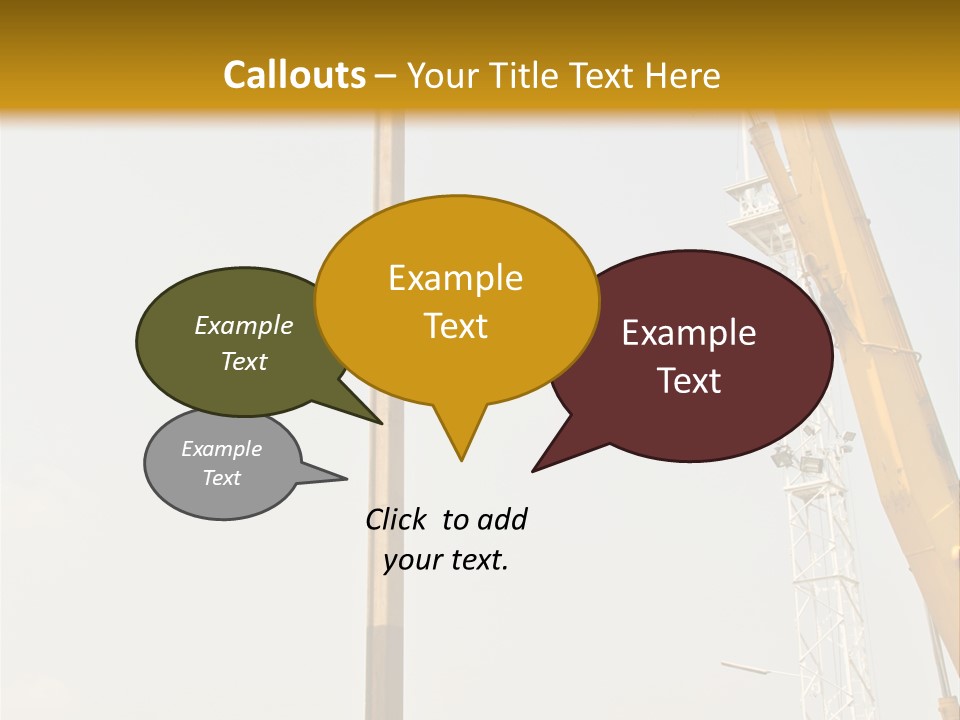 Callouts – Your Title Text Here

Example Text

Example Text

Example Text

Example Text

Click to add your text.